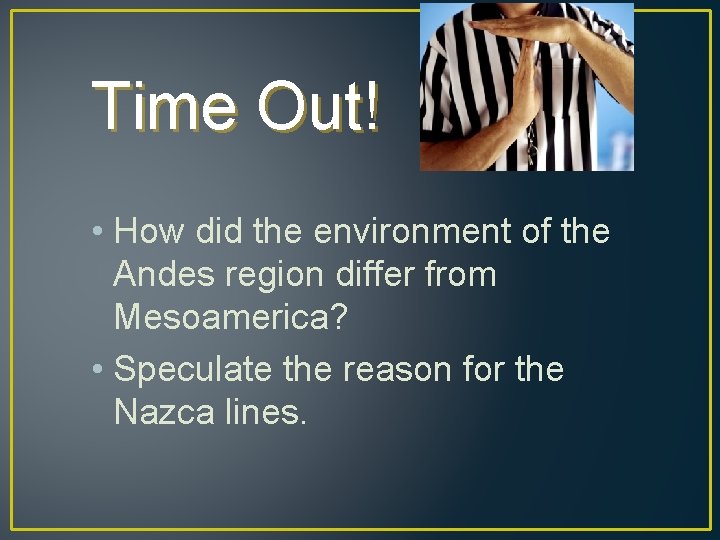 Time Out!

• How did the environment of the Andes region differ from Mesoamerica?
• Speculate the reason for the Nazca lines.